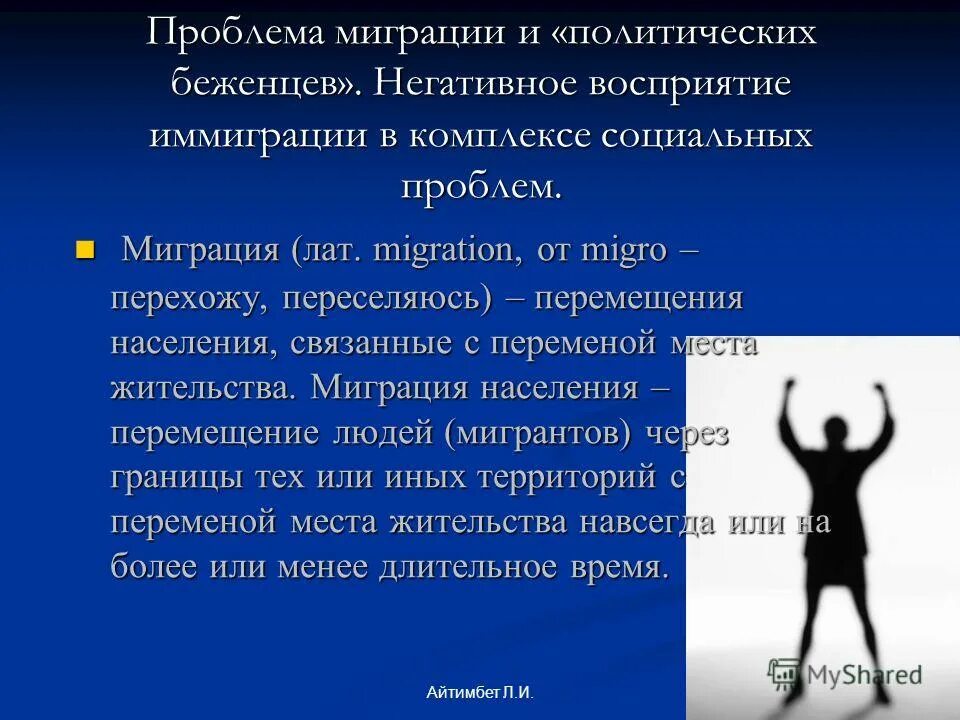 Проблема миграции и «политических беженцев». Негативное восприятие иммиграции в комплексе социальных проблем.

Миграция (лат. migration, от migro – перехожу, переселяюсь) – перемещения населения, связанные с переменой места жительства. Миграция населения – перемещение людей (мигрантов) через границы тех или иных территорий с переменой места жительства навсегда или на более или менее длительное время.

Айтимбет Л.И.

MyShared